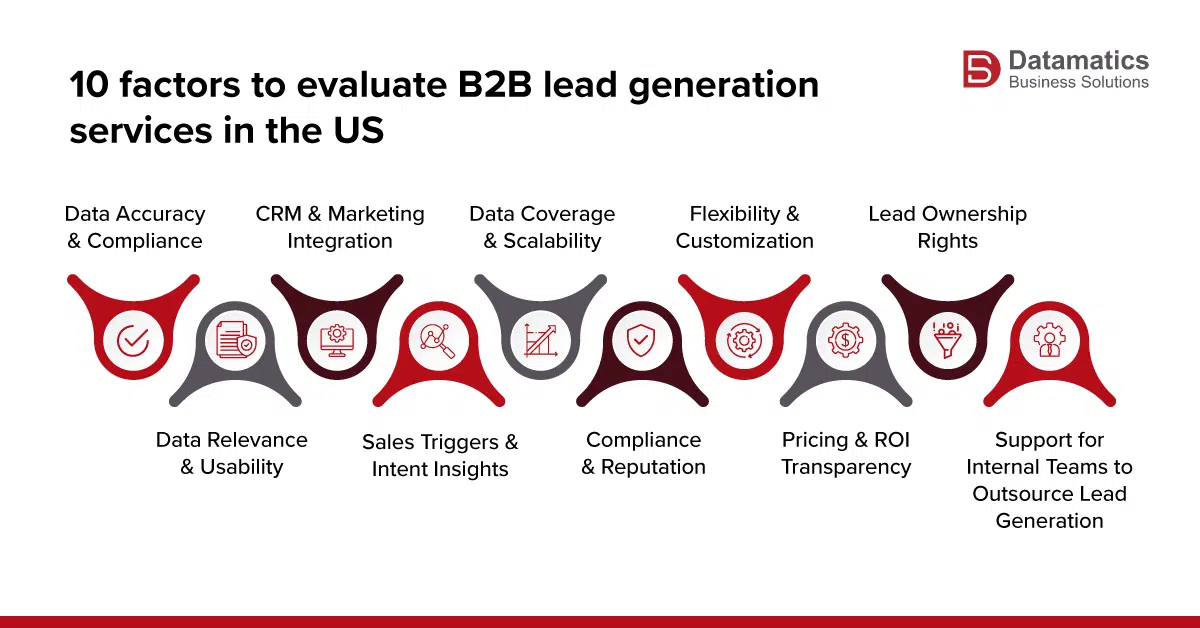 10 factors to evaluate B2B lead generation services in the US

Datamatics
Business Solutions

Data Accuracy & Compliance

Data Relevance & Usability

CRM & Marketing Integration

Sales Triggers & Intent Insights

Data Coverage & Scalability

Compliance & Reputation

Flexibility & Customization

Pricing & ROI Transparency

Lead Ownership Rights

Support for Internal Teams to Outsource Lead Generation